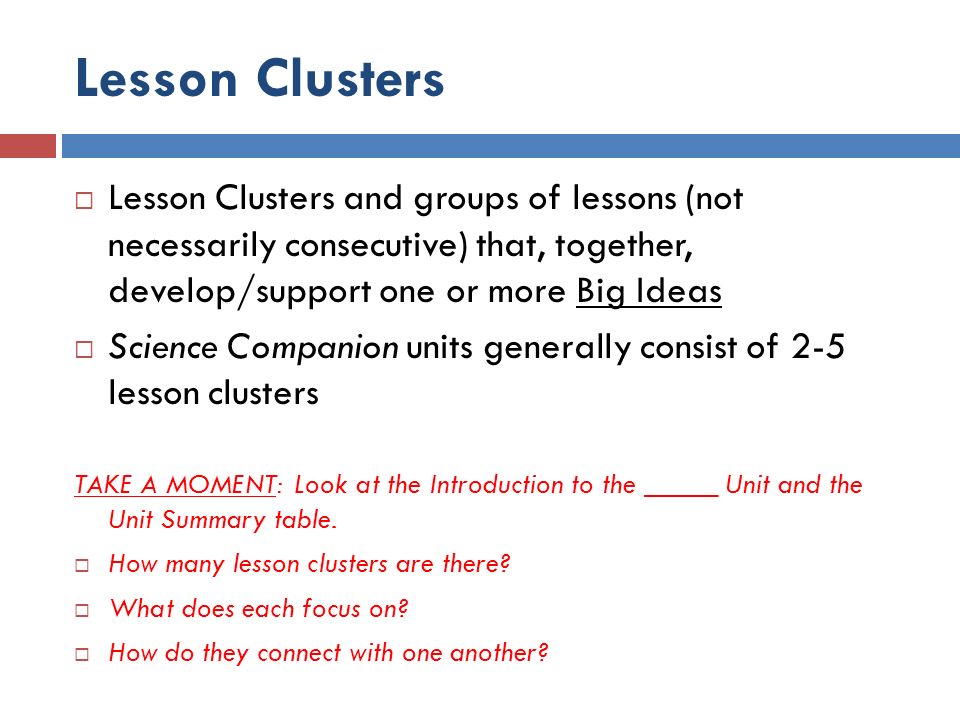 Lesson Clusters

□ Lesson Clusters and groups of lessons (not necessarily consecutive) that, together, develop/support one or more Big Ideas

□ Science Companion units generally consist of 2-5 lesson clusters

TAKE A MOMENT: Look at the Introduction to the _____ Unit and the Unit Summary table.

□ How many lesson clusters are there?

□ What does each focus on?

□ How do they connect with one another?